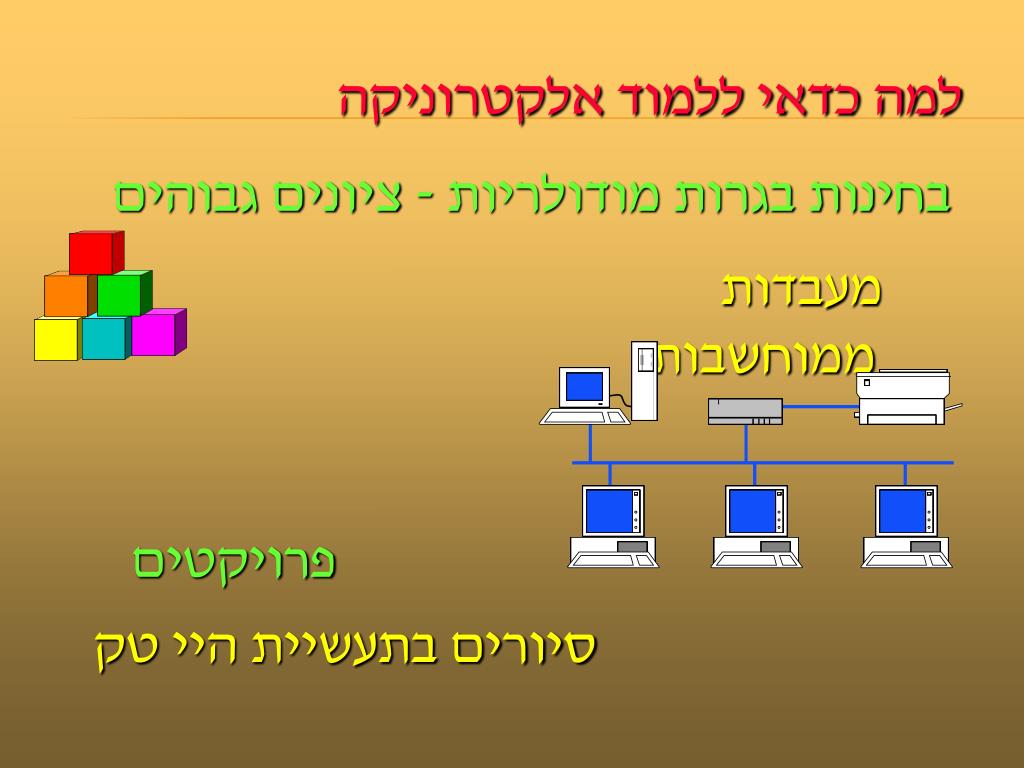 למה כדאי ללמוד אלקטרוניקה

בחינות בגרות מודולריות - ציונים גבוהים

מעבדות ממוחשבות

פרויקטים

סיורים בתעשיית היי טק